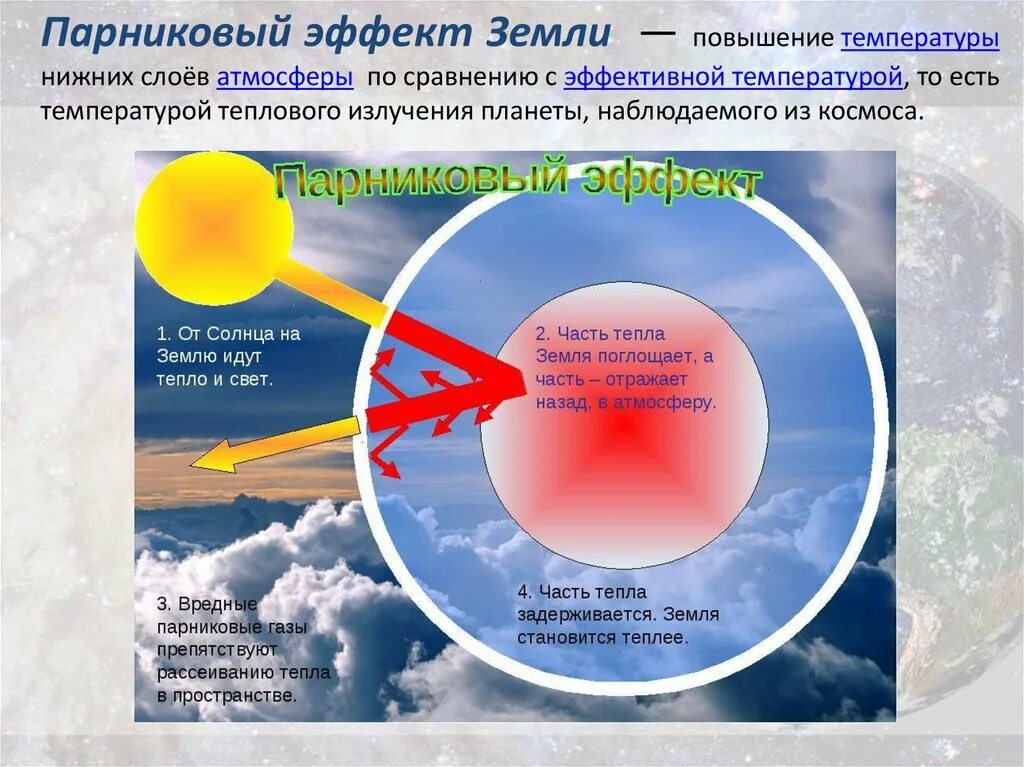 Парниковый эффект Земли — повышение температуры нижних слоёв атмосферы по сравнению с эффективной температурой, то есть температурой теплового излучения планеты, наблюдаемого из космоса.

Парниковый эффект

1. От Солнца на Землю идут тепло и свет.

2. Часть тепла Земля поглощает, а часть – отражает назад, в атмосферу.

3. Вредные парниковые газы препятствуют рассеиванию тепла в пространстве.

4. Часть тепла задерживается. Земля становится теплее.